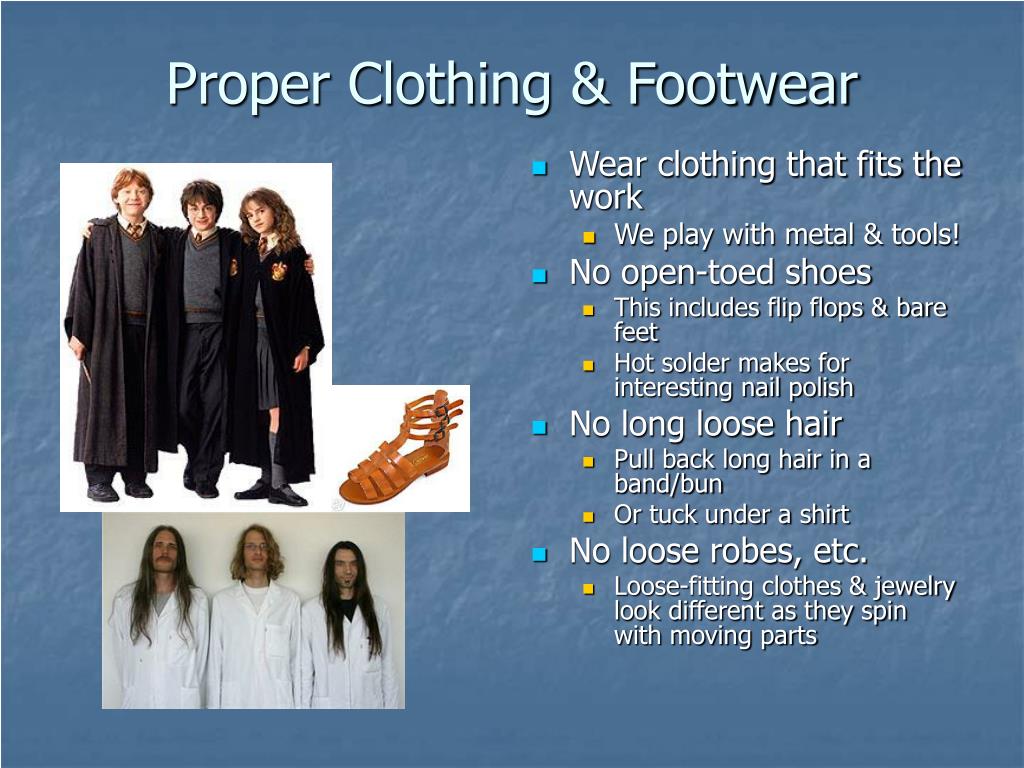 Proper Clothing & Footwear

Wear clothing that fits the work
We play with metal & tools!
No open-toed shoes
This includes flip flops & bare feet
Hot solder makes for interesting nail polish
No long loose hair
Pull back long hair in a band/bun
Or tuck under a shirt
No loose robes, etc.
Loose-fitting clothes & jewelry look different as they spin with moving parts